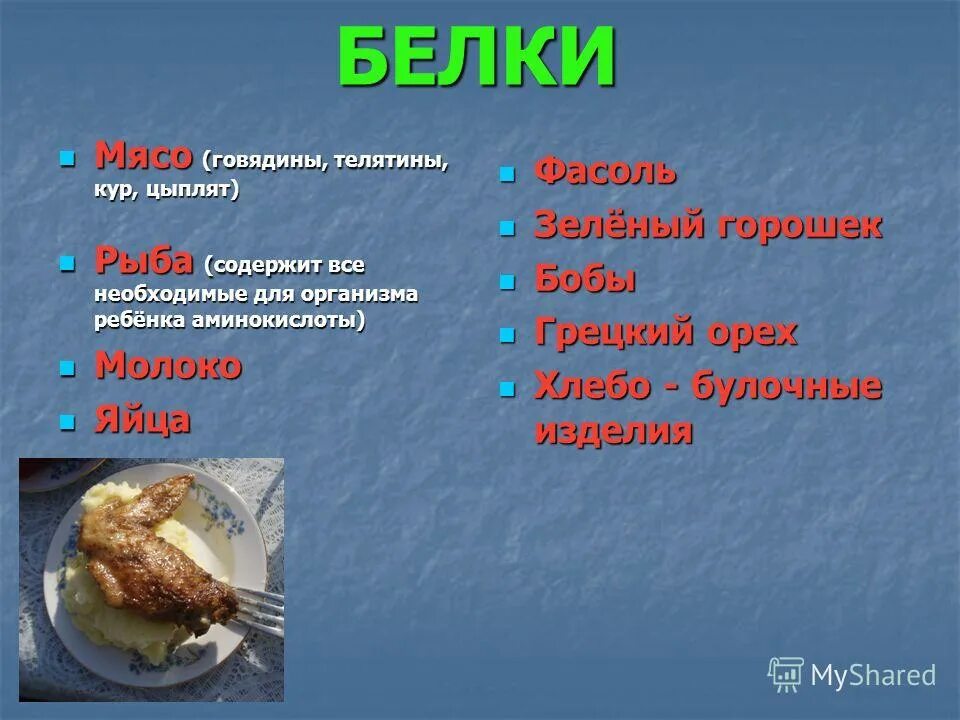 БЕЛКИ

Мясо (говядины, телятины, кур, цыплят)

Рыба (содержит все необходимые для организма ребёнка аминокислоты)

Молоко

Яйца

Фасоль

Зелёный горошек

Бобы

Грецкий орех

Хлебо - булочные изделия

MyShared